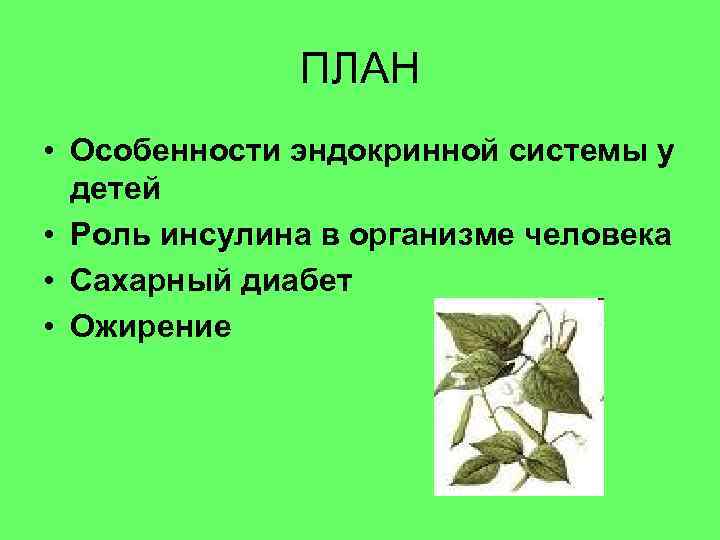 ПЛАН

• Особенности эндокринной системы у детей
• Роль инсулина в организме человека
• Сахарный диабет
• Ожирение